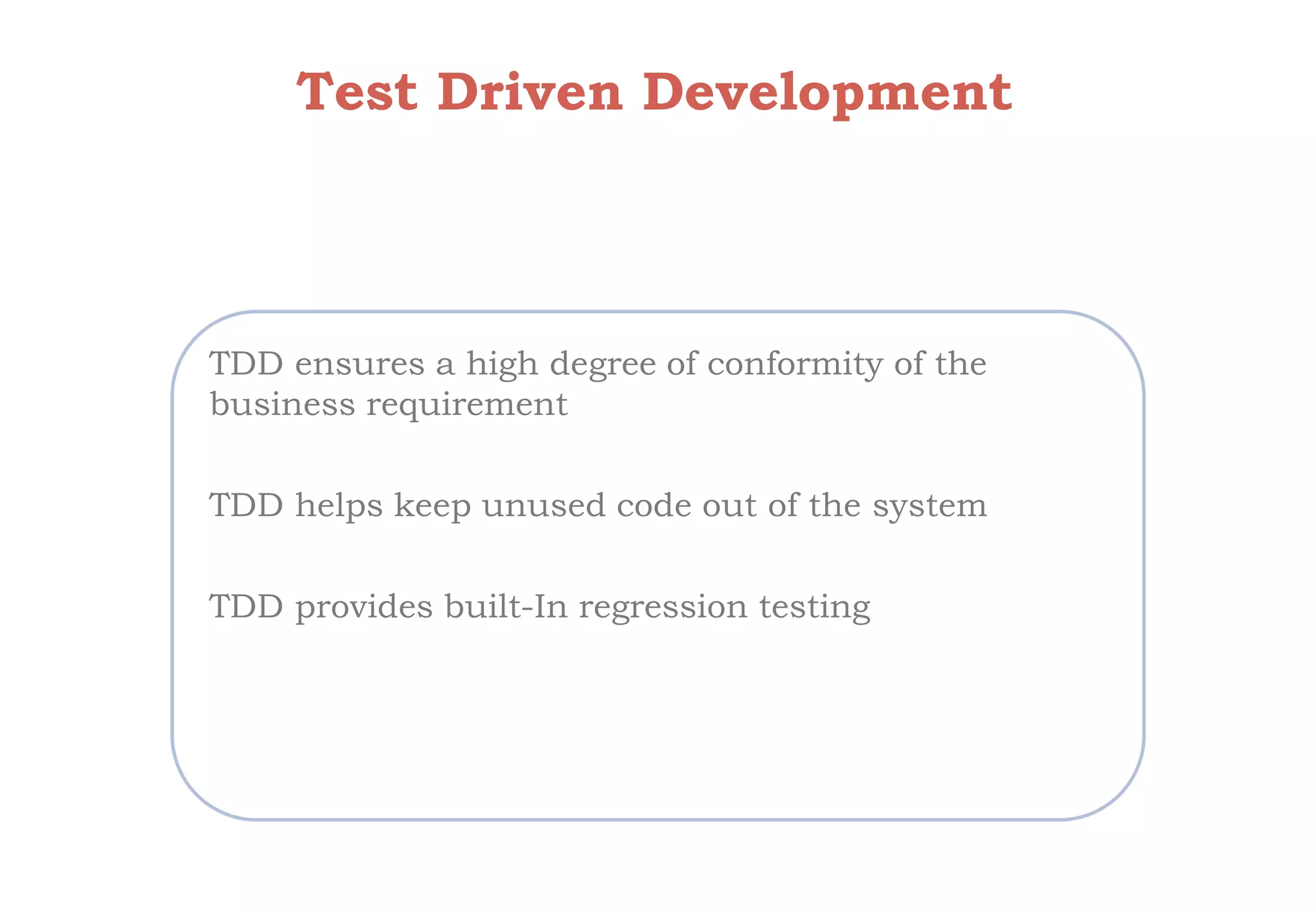 Test Driven Development

TDD ensures a high degree of conformity of the business requirement

TDD helps keep unused code out of the system

TDD provides built-In regression testing